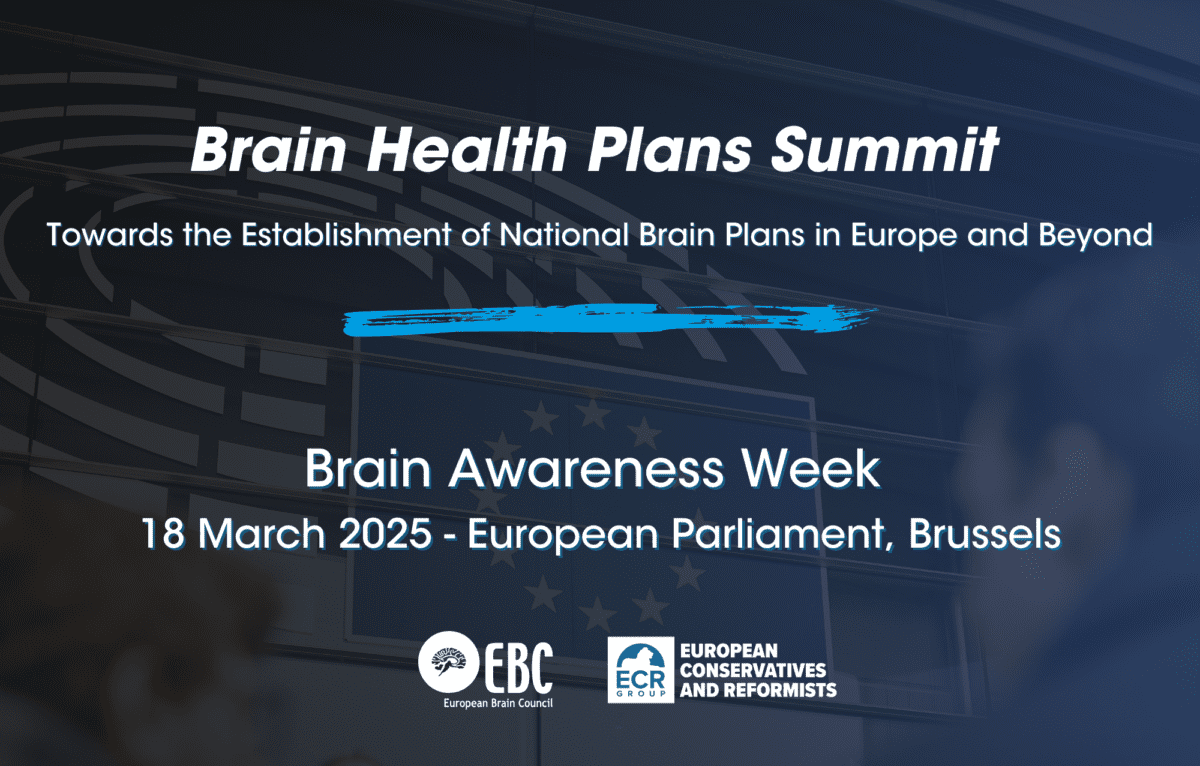 Brain Health Plans Summit

Towards the Establishment of National Brain Plans in Europe and Beyond

Brain Awareness Week

18 March 2025 - European Parliament, Brussels

EBC
European Brain Council

ECR GROUP
EUROPEAN CONSERVATIVES AND REFORMISTS